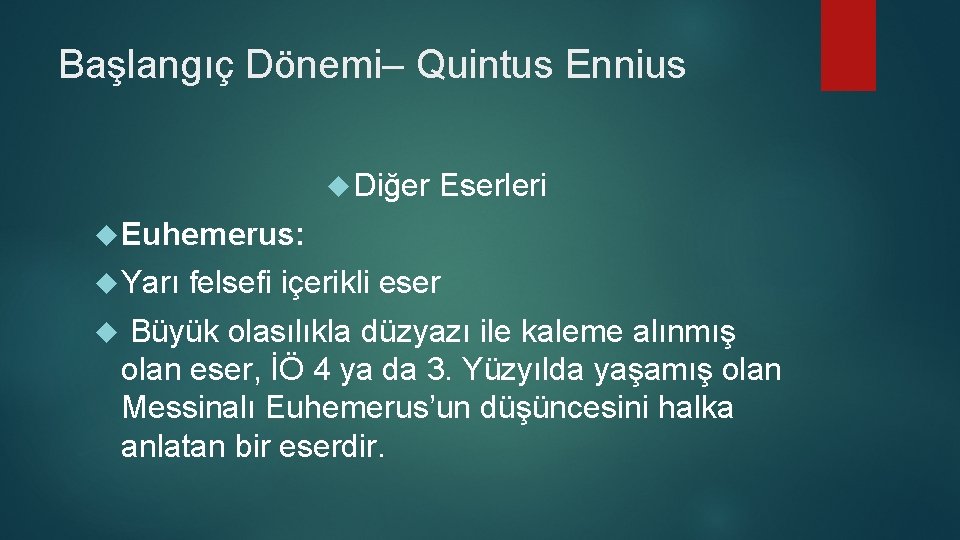 Başlangıç Dönemi– Quintus Ennius

Diğer Eserleri

Euhemerus:

Yarı felsefi içerikli eser

Büyük olasılıkla düzyazı ile kaleme alınmış olan eser, İÖ 4 ya da 3. Yüzyılda yaşamış olan Messinalı Euhemerus’un düşüncesini halka anlatan bir eserdir.